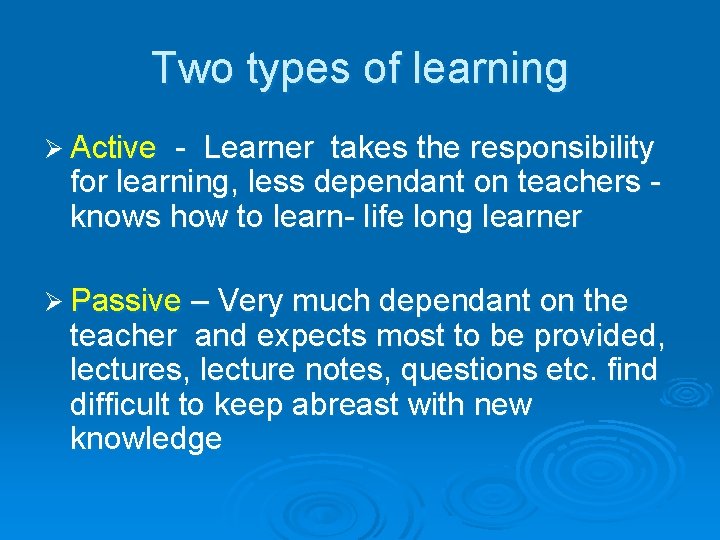 Two types of learning

➢ Active - Learner takes the responsibility for learning, less dependant on teachers - knows how to learn- life long learner

➢ Passive – Very much dependant on the teacher and expects most to be provided, lectures, lecture notes, questions etc. find difficult to keep abreast with new knowledge